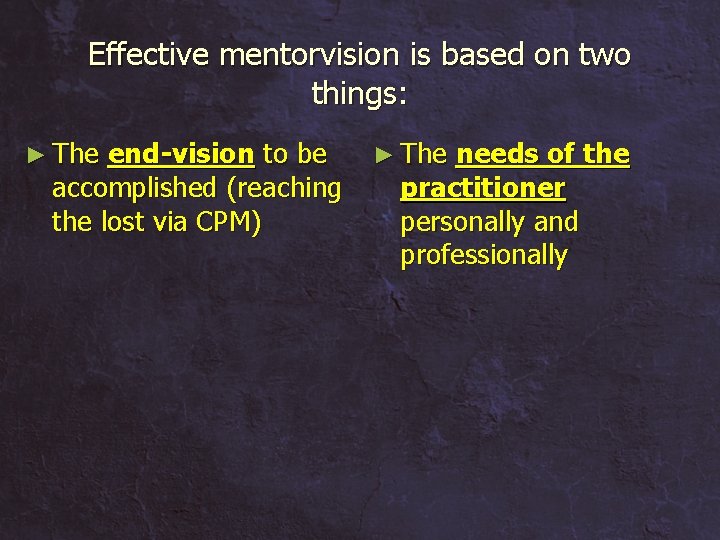 Effective mentorvision is based on two things:

► The end-vision to be accomplished (reaching the lost via CPM)

► The needs of the practitioner personally and professionally